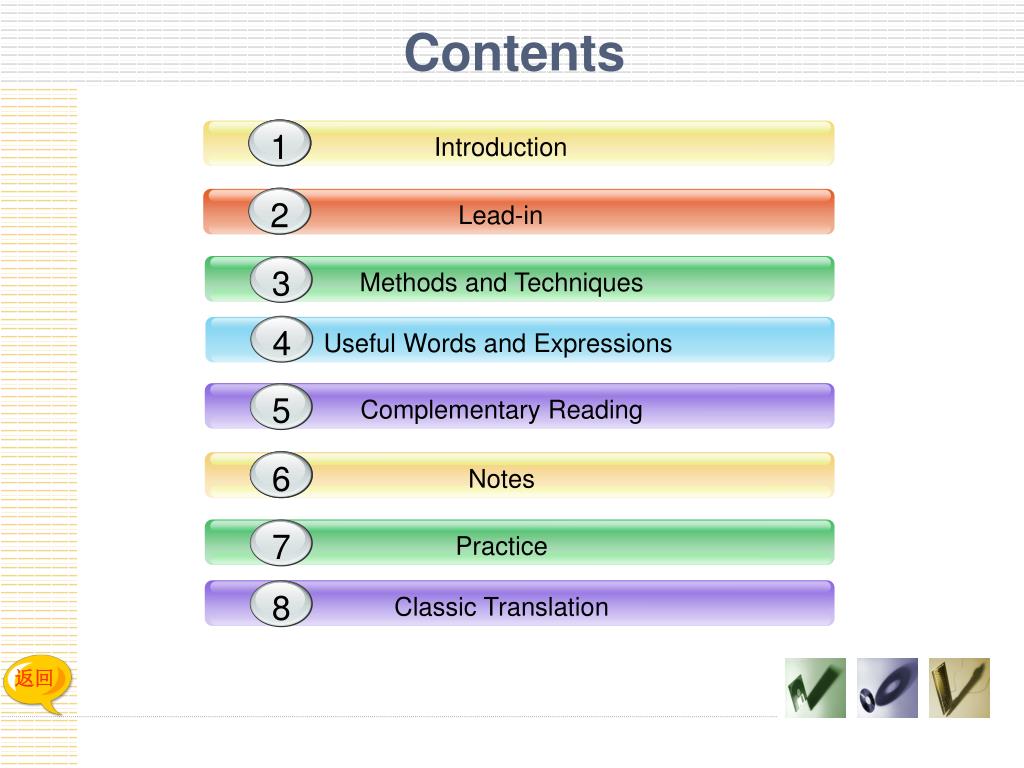 Contents

1 Introduction

2 Lead-in

3 Methods and Techniques

4 Useful Words and Expressions

5 Complementary Reading

6 Notes

7 Practice

8 Classic Translation

返回